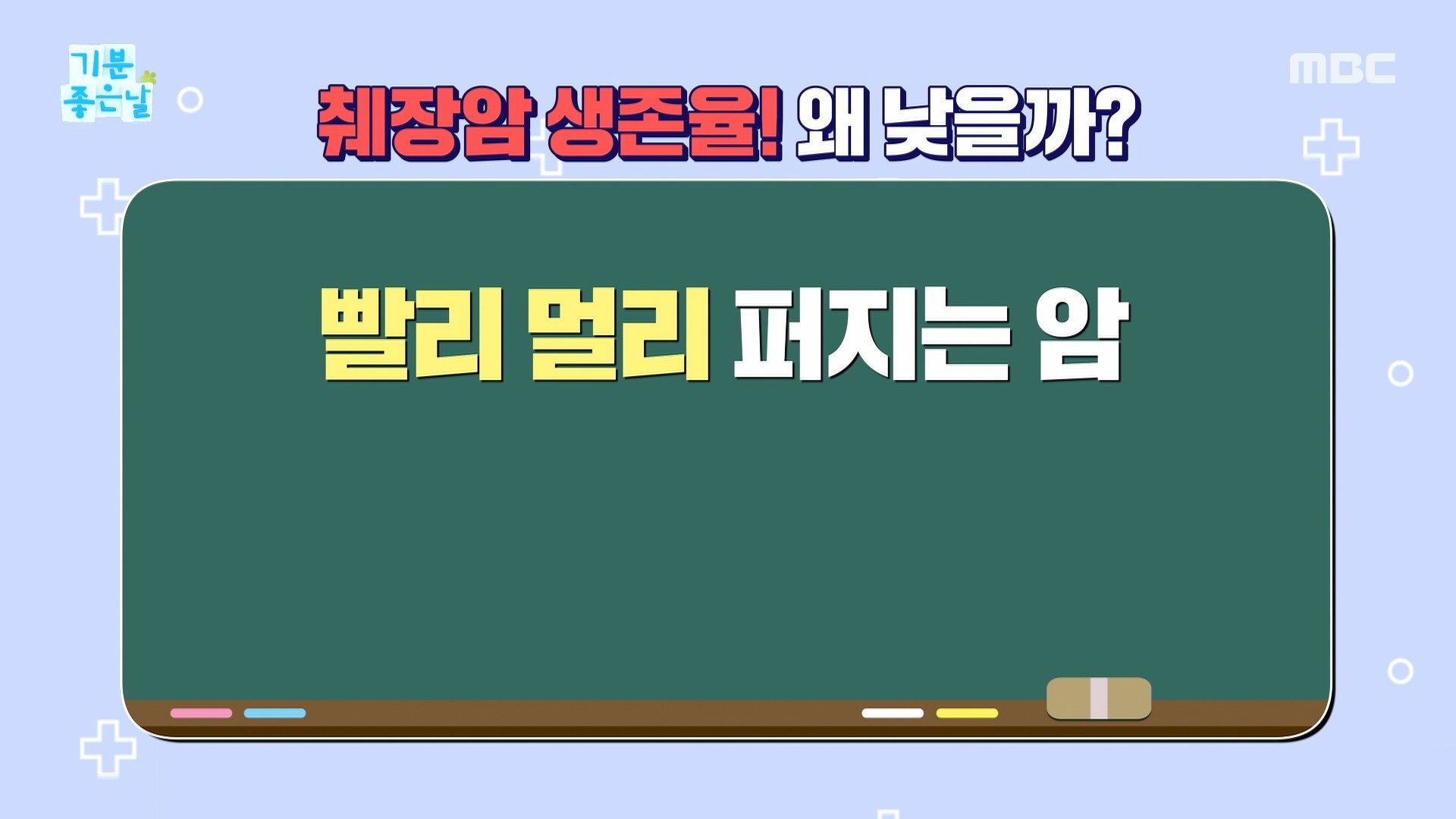 기분 좋은날

MBC

췌장암 생존율! 왜 낮을까?

빨리 멀리 퍼지는 암